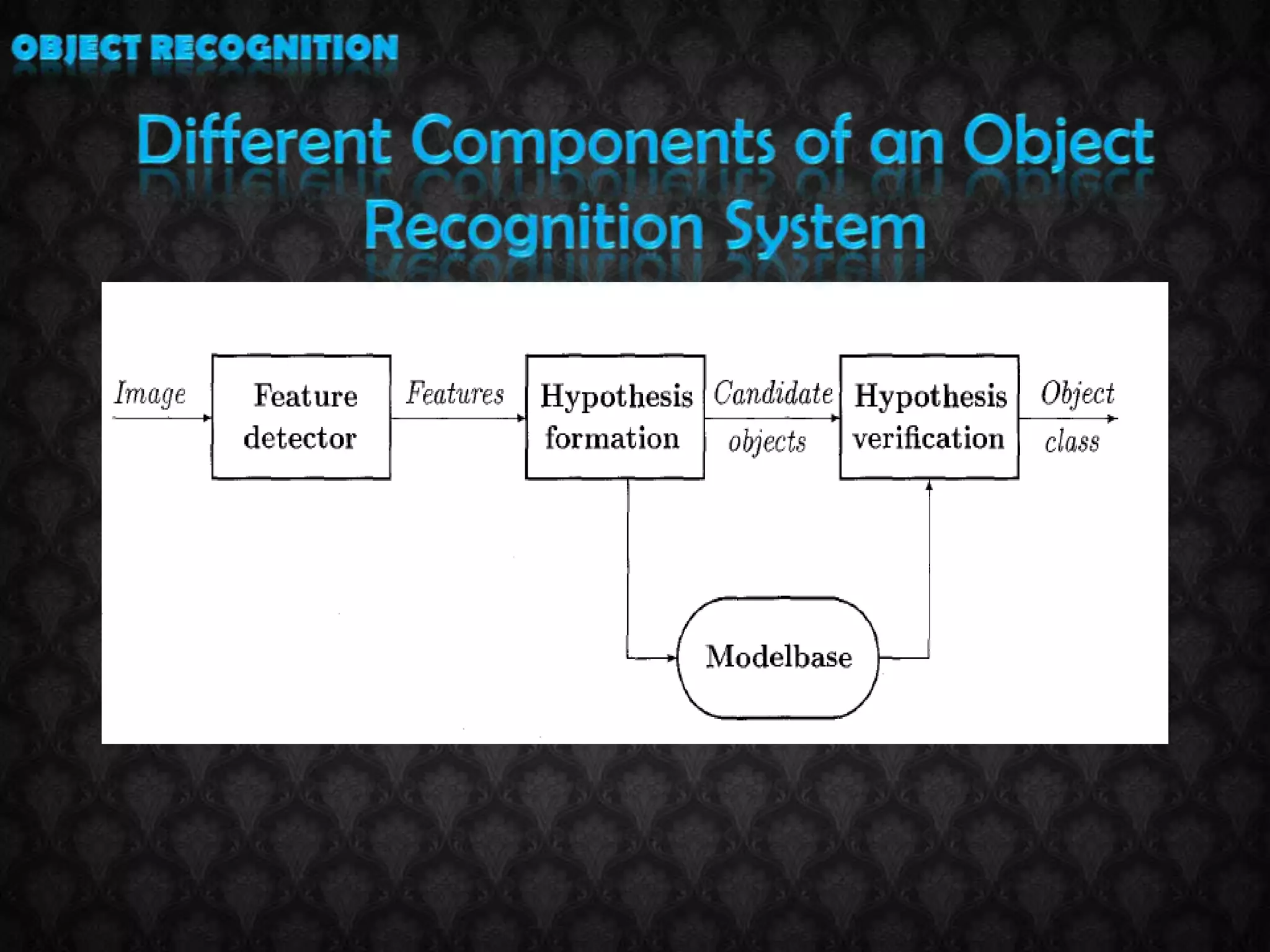 OBJECT RECOGNITION

Different Components of an Object Recognition System

Image

Feature detector

Features

Hypothesis formation

Candidate objects

Hypothesis verification

Object class

Modelbase